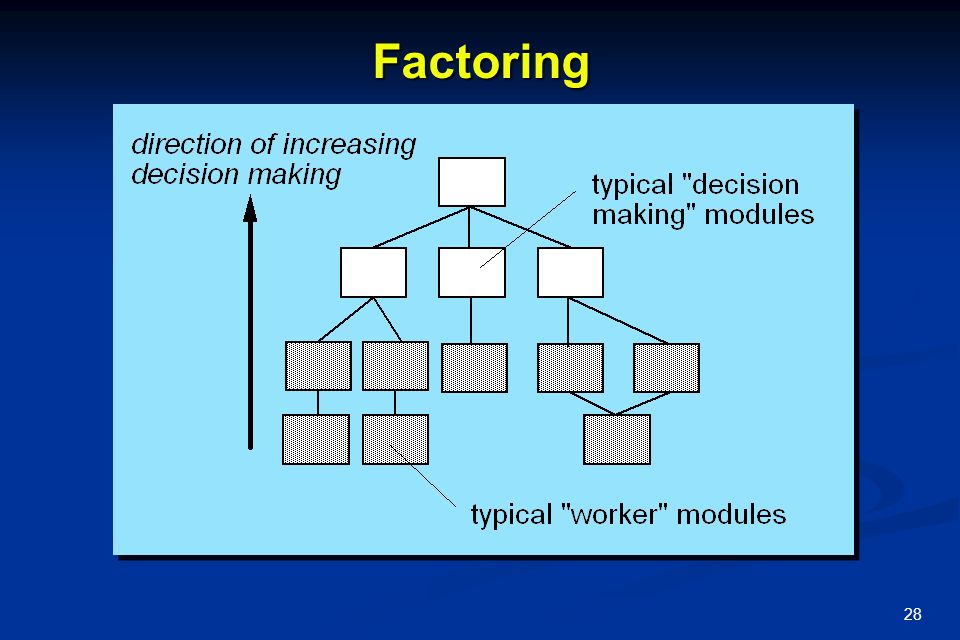 Factoring

direction of increasing decision making

typical "decision making" modules

typical "worker" modules

28